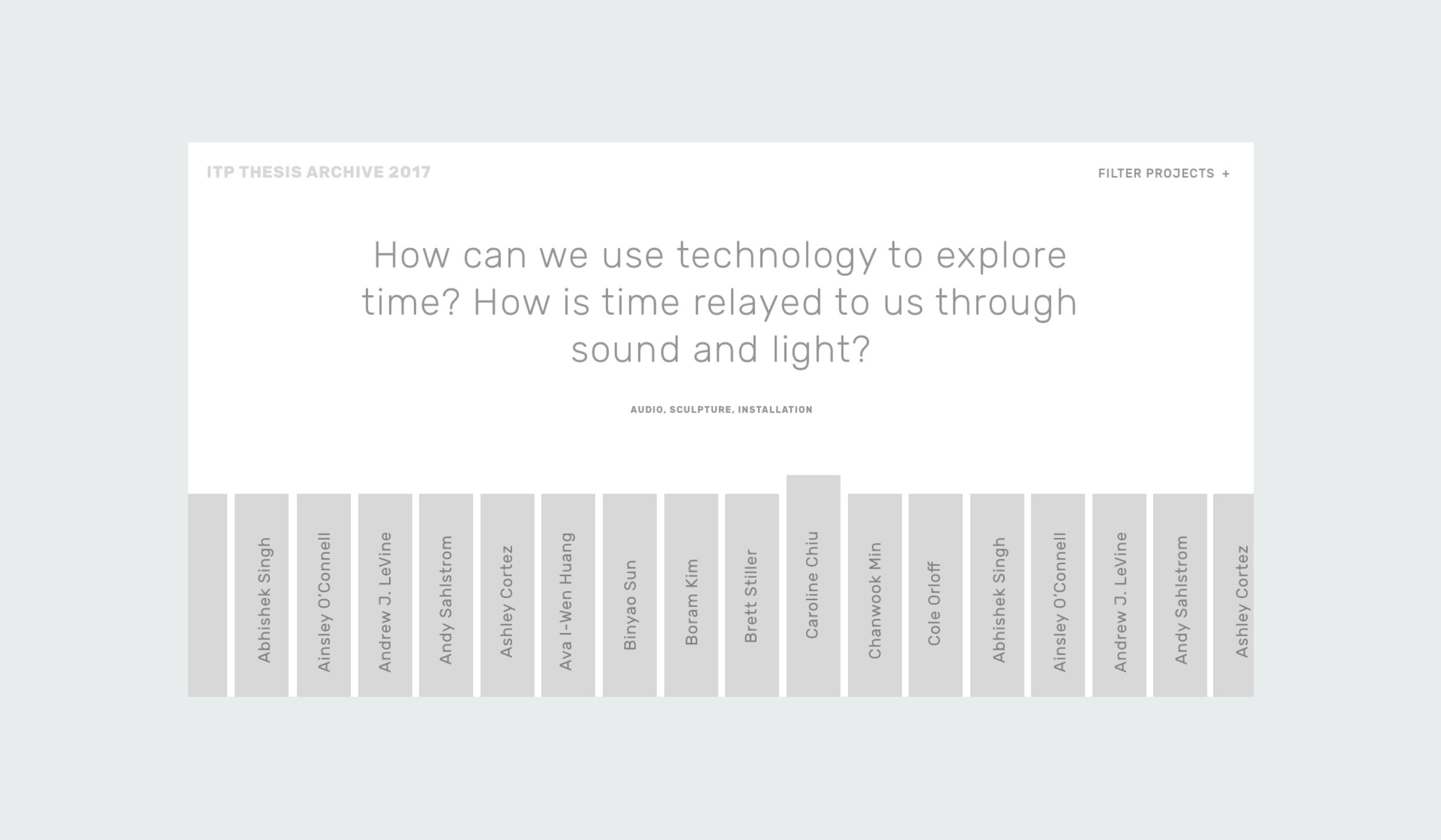 ITP THESIS ARCHIVE 2017

FILTER PROJECTS +

How can we use technology to explore time? How is time relayed to us through sound and light?

AUDIO, SCULPTURE, INSTALLATION

Abhishek Singh

Ainsley O'Connell

Andrew J. LeVine

Andy Sahlstrom

Ashley Cortez

Ava I-Wen Huang

Binyao Sun

Boram Kim

Brett Stiller

Caroline Chiu

Chanwook Min

Cole Orloff

Abhishek Singh

Ainsley O'Connell

Andrew J. LeVine

Andy Sahlstrom

Ashley Cortez